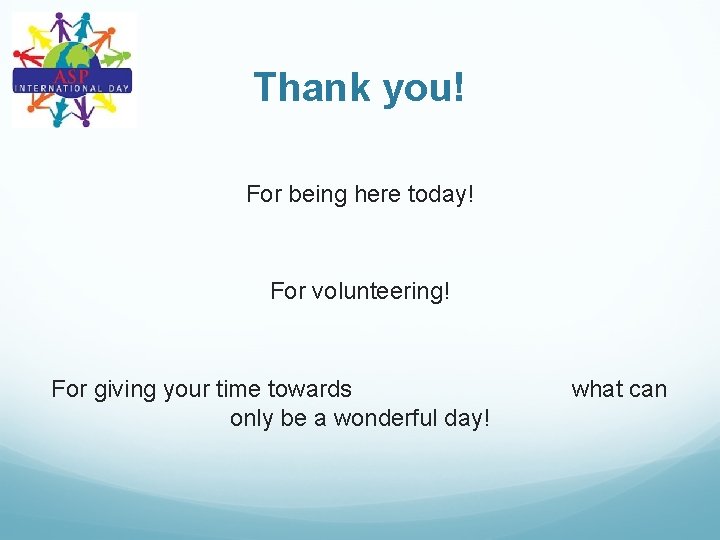 ASP
INTERNATIONAL DAY

Thank you!

For being here today!

For volunteering!

For giving your time towards what can only be a wonderful day!